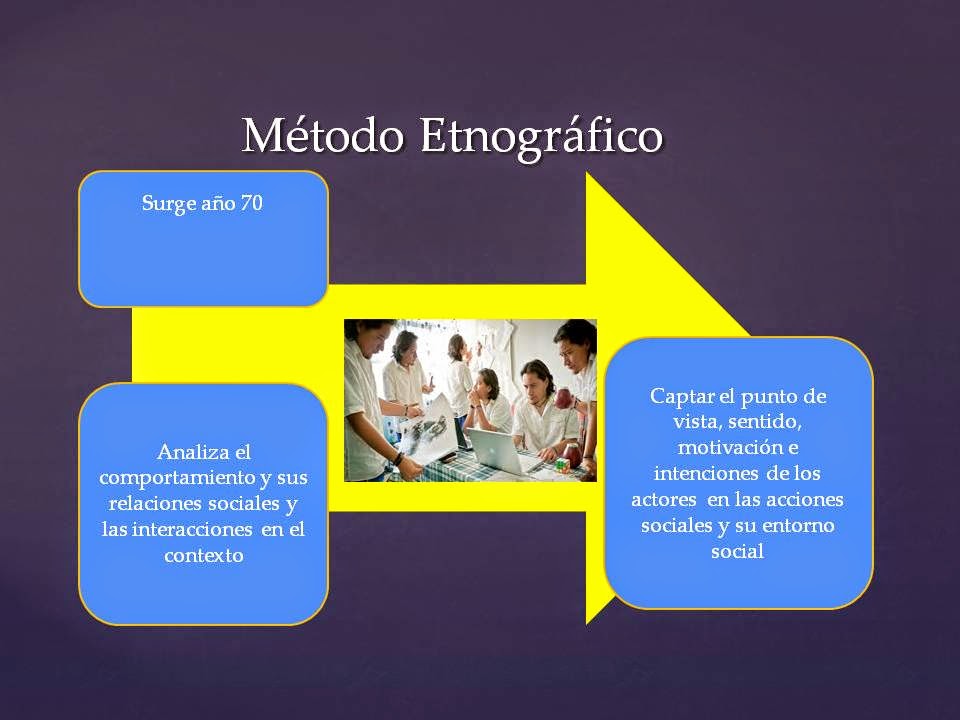 Método Etnográfico

Surge año 70

Analiza el comportamiento y sus relaciones sociales y las interacciones en el contexto

Captar el punto de vista, sentido, motivación e intenciones de los actores en las acciones sociales y su entorno social